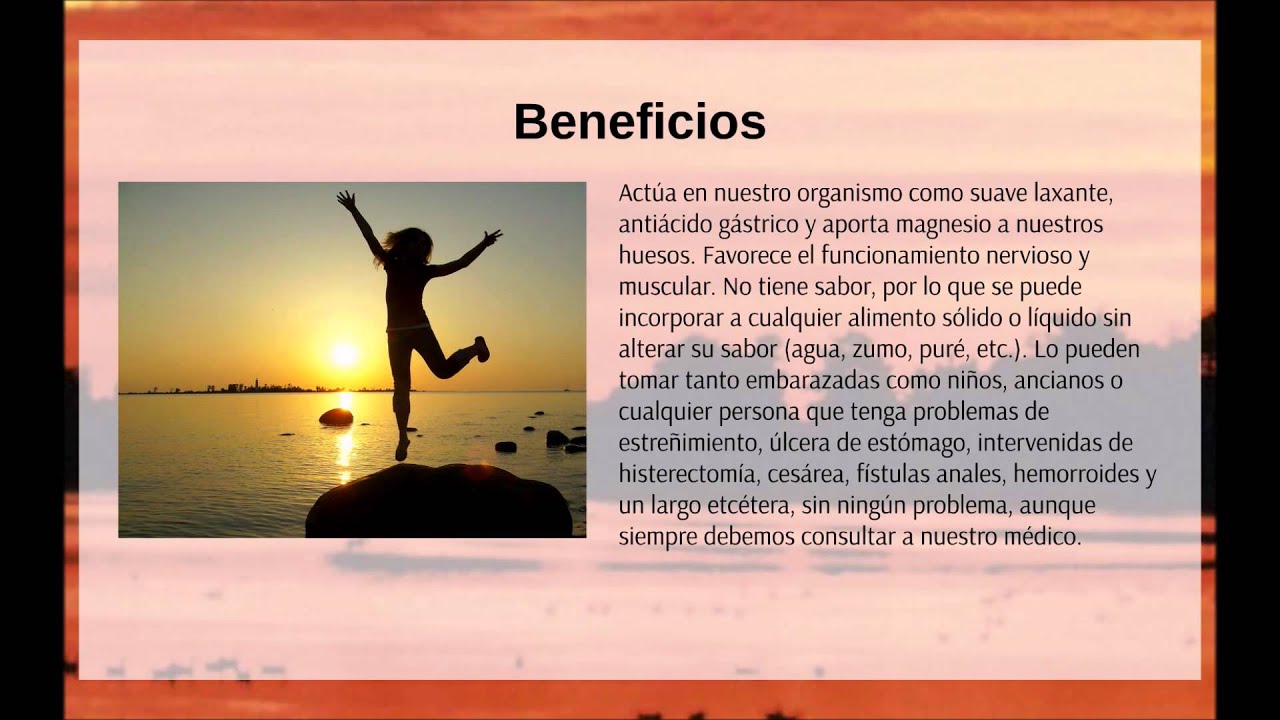 Beneficios

Actúa en nuestro organismo como suave laxante, antiácido gástrico y aporta magnesio a nuestros huesos. Favorece el funcionamiento nervioso y muscular. No tiene sabor, por lo que se puede incorporar a cualquier alimento sólido o líquido sin alterar su sabor (agua, zumo, puré, etc.). Lo pueden tomar tanto embarazadas como niños, ancianos o cualquier persona que tenga problemas de estreñimiento, úlcera de estómago, intervenidas de histerectomía, cesárea, fístulas anales, hemorroides y un largo etcétera, sin ningún problema, aunque siempre debemos consultar a nuestro médico.